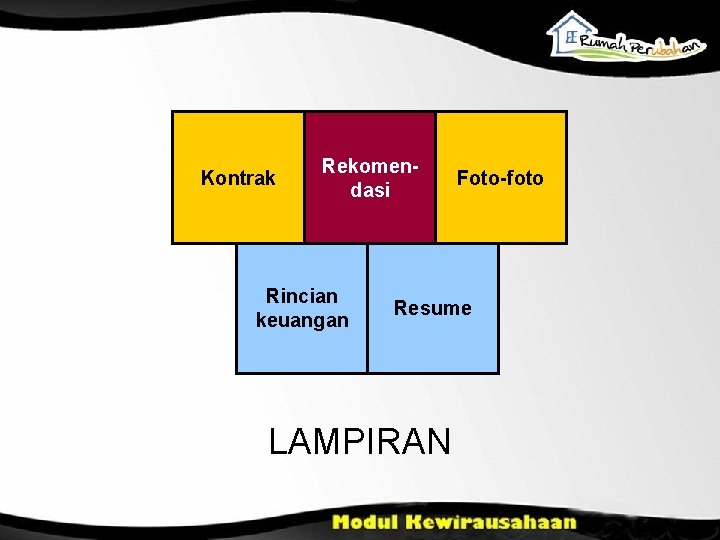 Rumah Perubahan

Kontrak

Rekomendasi

Foto-foto

Rincian keuangan

Resume

LAMPIRAN

Modul Kewirausahaan